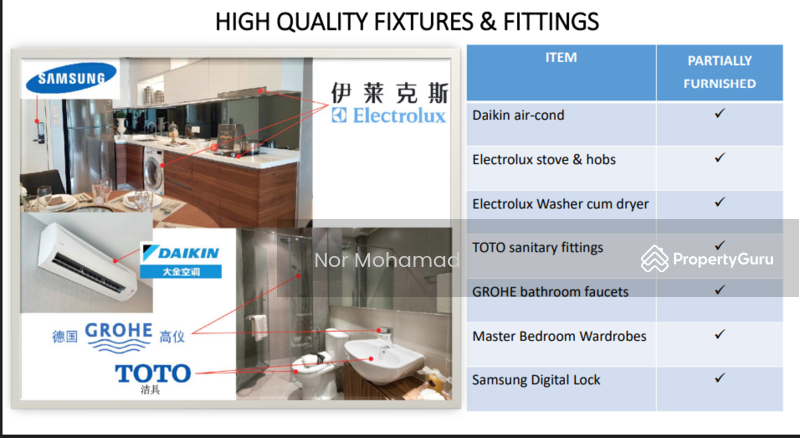 HIGH QUALITY FIXTURES & FITTINGS

SAMSUNG

伊莱克斯
Electrolux

DAIKIN
大金空调

德国 GROHE 高仪

TOTO
洁具

Nor Mohamad

PropertyGuru

| ITEM | PARTIALLY FURNISHED |
|---|---|
| Daikin air-cond | ✓ |
| Electrolux stove & hobs | ✓ |
| Electrolux Washer cum dryer | ✓ |
| TOTO sanitary fittings | ✓ |
| GROHE bathroom faucets | ✓ |
| Master Bedroom Wardrobes | ✓ |
| Samsung Digital Lock | ✓ |